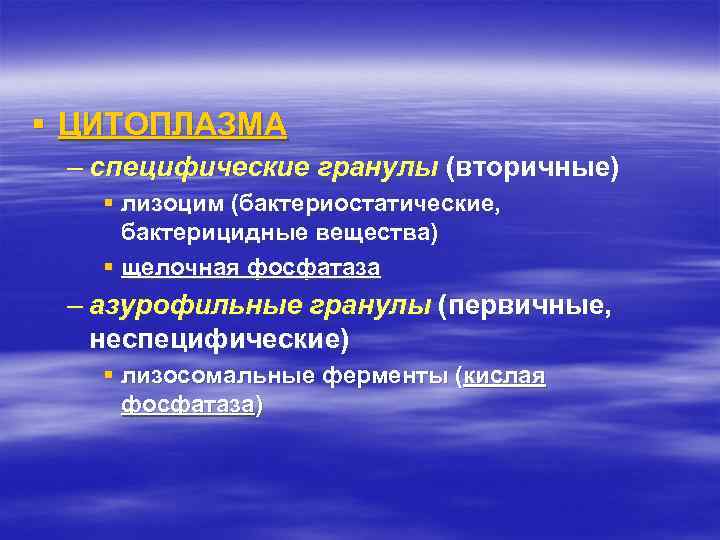 ▪ ЦИТОПЛАЗМА

– специфические гранулы (вторичные)

▪ лизоцим (бактериостатические, бактерицидные вещества)

▪ щелочная фосфатаза

– азурофильные гранулы (первичные, неспецифические)

▪ лизосомальные ферменты (кислая фосфатаза)